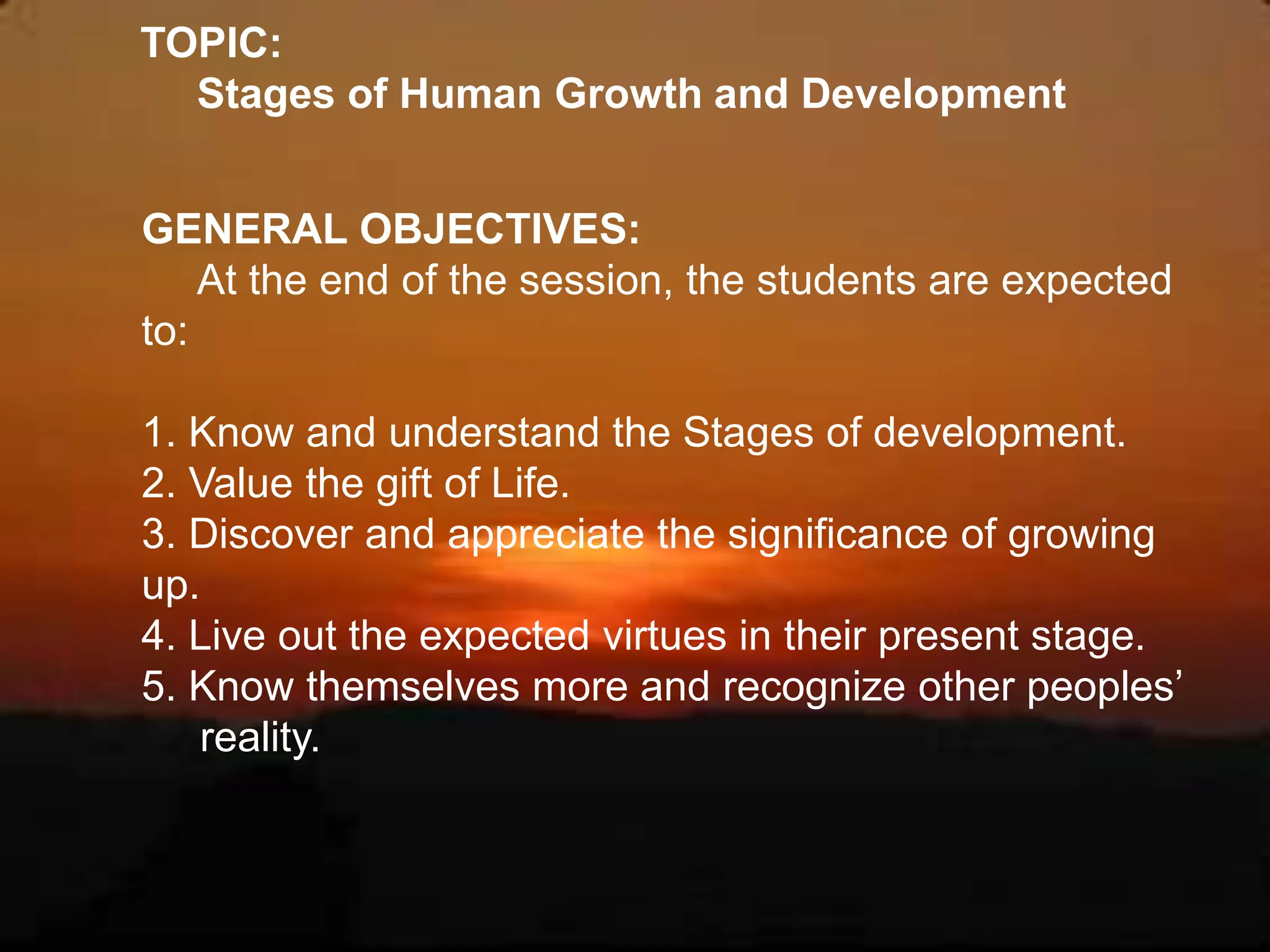 TOPIC:
Stages of Human Growth and Development

GENERAL OBJECTIVES:
At the end of the session, the students are expected to:

1. Know and understand the Stages of development.
2. Value the gift of Life.
3. Discover and appreciate the significance of growing up.
4. Live out the expected virtues in their present stage.
5. Know themselves more and recognize other peoples' reality.